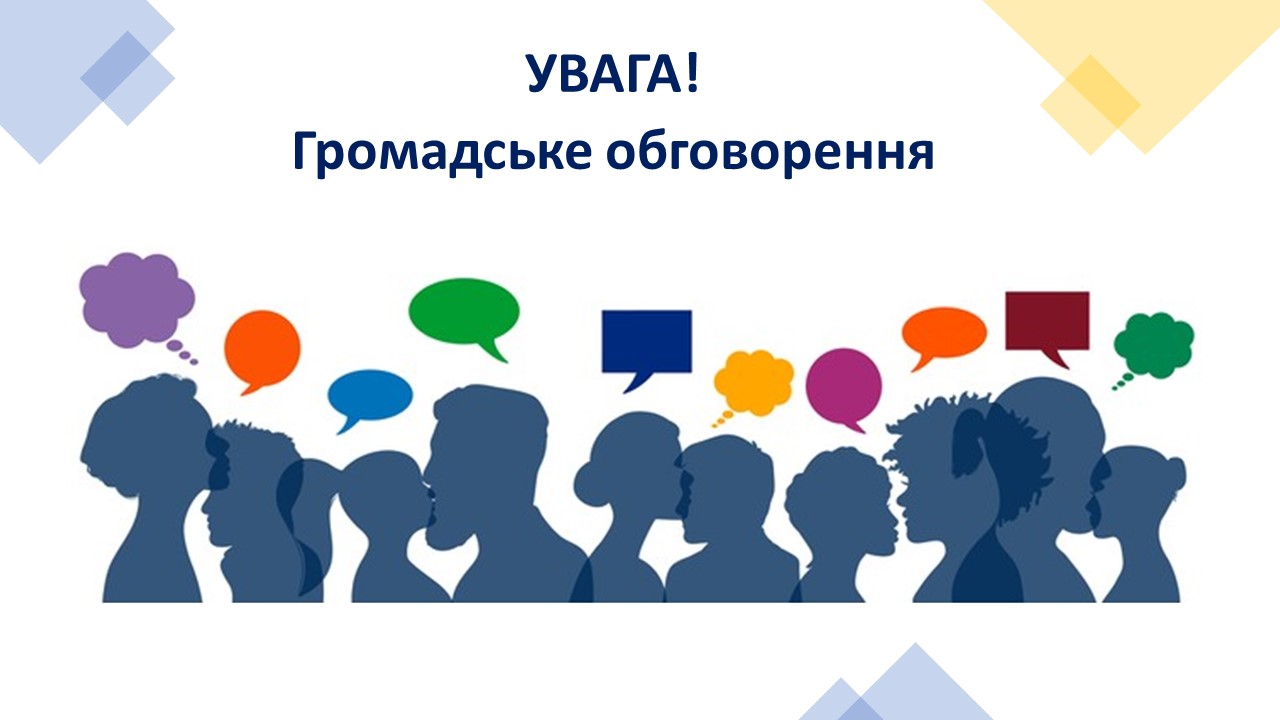 УВАГА!

Громадське обговорення